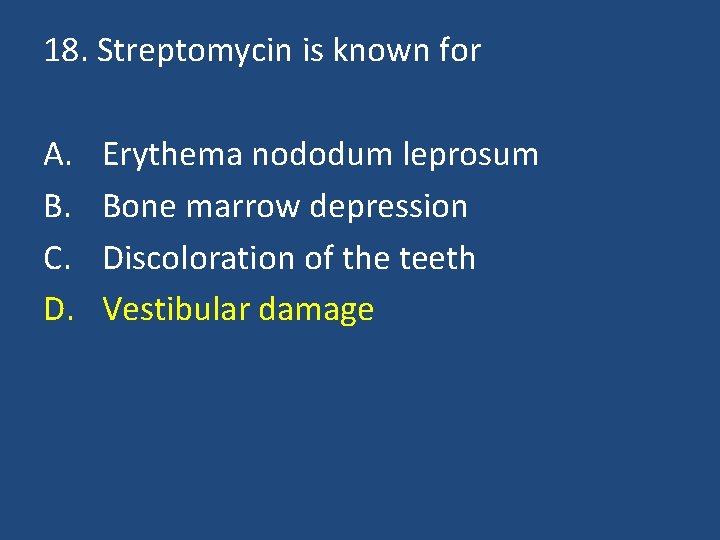 18. Streptomycin is known for

A. Erythema nododum leprosum
B. Bone marrow depression
C. Discoloration of the teeth
D. Vestibular damage